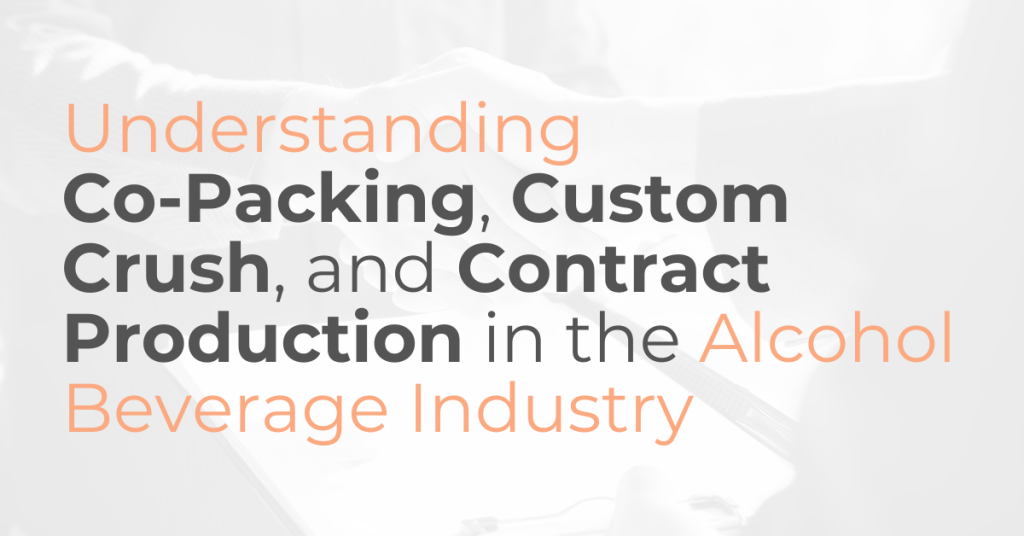 Understanding Co-Packing, Custom Crush, and Contract Production in the Alcohol Beverage Industry